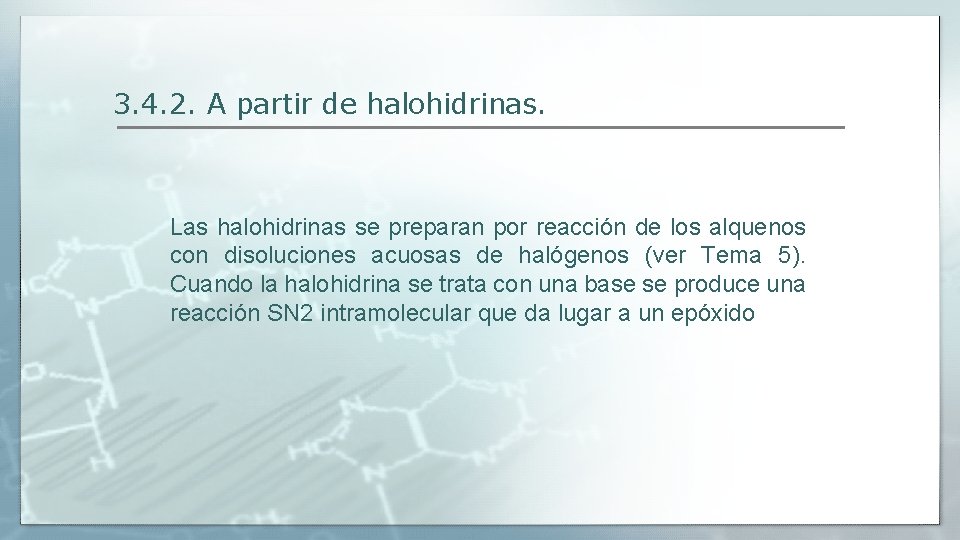 3.4.2. A partir de halohidrinas.

Las halohidrinas se preparan por reacción de los alquenos con disoluciones acuosas de halógenos (ver Tema 5). Cuando la halohidrina se trata con una base se produce una reacción SN2 intramolecular que da lugar a un epóxido